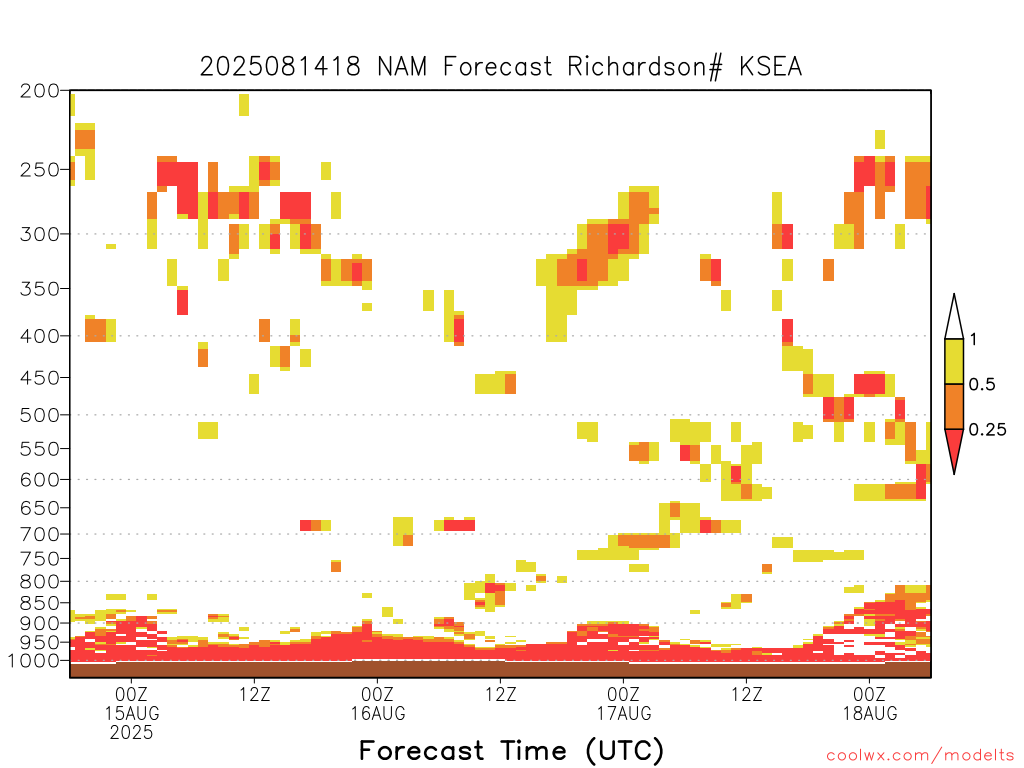 2025081418 NAM Forecast Richardson# KSEA

200
250
300
350
400
450
500
550
600
650
700
750
800
850
900
950
1000

1
0.5
0.25

00Z 15AUG 2025
12Z
00Z 16AUG
12Z
00Z 17AUG
12Z
00Z 18AUG

Forecast Time (UTC)

coolwx.com/modelts